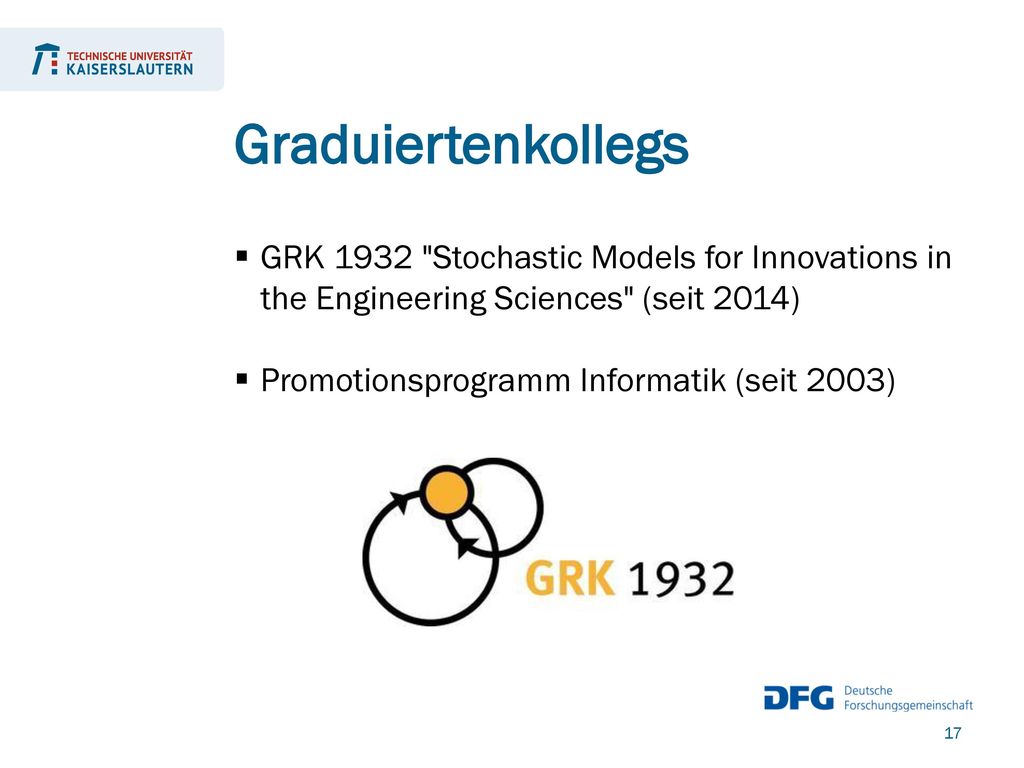 TECHNISCHE UNIVERSITÄT
KAISERSLAUTERN

Graduiertenkollegs

▪ GRK 1932 "Stochastic Models for Innovations in the Engineering Sciences" (seit 2014)

▪ Promotionsprogramm Informatik (seit 2003)

GRK 1932

DFG Deutsche Forschungsgemeinschaft

17